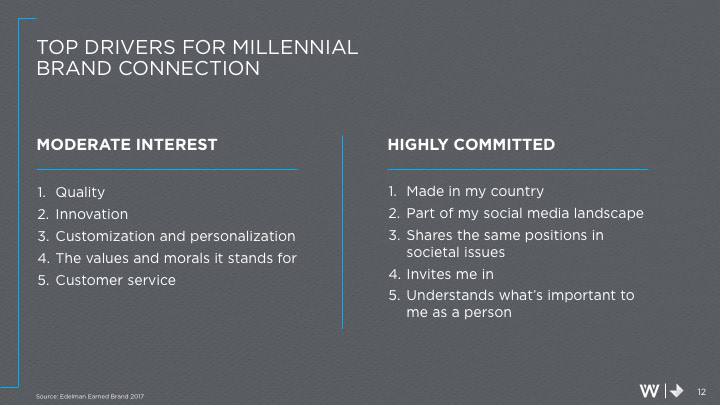 TOP DRIVERS FOR MILLENNIAL BRAND CONNECTION

MODERATE INTEREST

1. Quality
2. Innovation
3. Customization and personalization
4. The values and morals it stands for
5. Customer service

HIGHLY COMMITTED

1. Made in my country
2. Part of my social media landscape
3. Shares the same positions in societal issues
4. Invites me in
5. Understands what's important to me as a person

Source: Edelman Earned Brand 2017

W

12